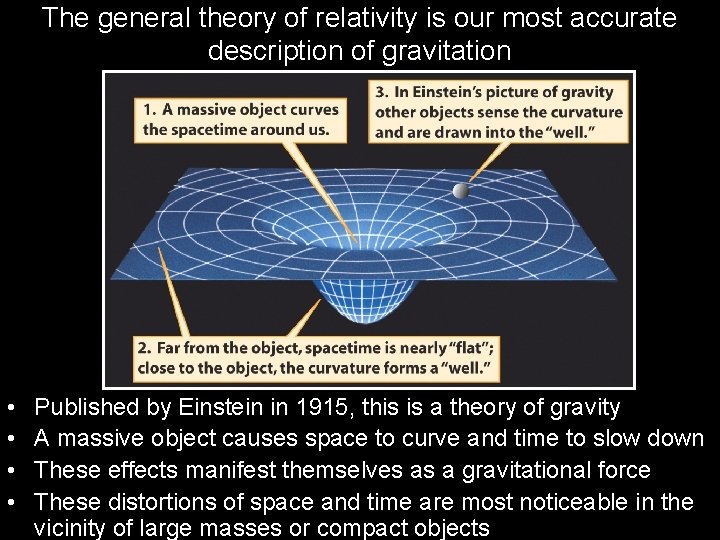 The general theory of relativity is our most accurate description of gravitation

1. A massive object curves the spacetime around us.

3. In Einstein's picture of gravity other objects sense the curvature and are drawn into the "well."

2. Far from the object, spacetime is nearly "flat"; close to the object, the curvature forms a "well."

• Published by Einstein in 1915, this is a theory of gravity
• A massive object causes space to curve and time to slow down
• These effects manifest themselves as a gravitational force
• These distortions of space and time are most noticeable in the vicinity of large masses or compact objects